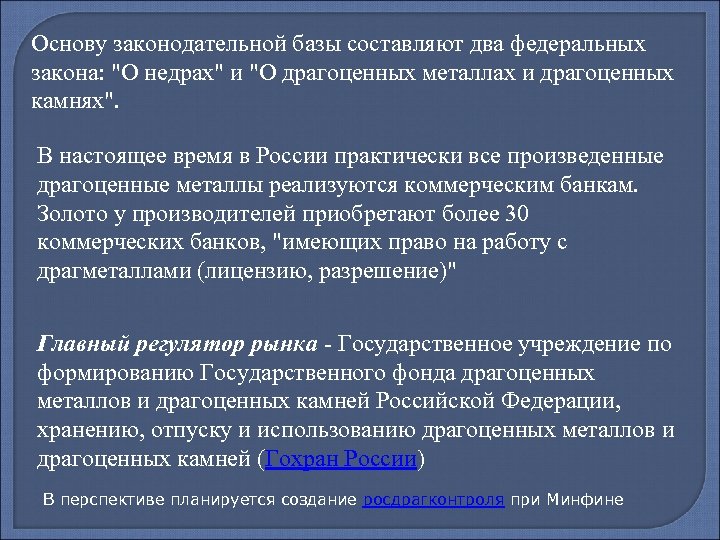 Основу законодательной базы составляют два федеральных закона: "О недрах" и "О драгоценных металлах и драгоценных камнях".

В настоящее время в России практически все произведенные драгоценные металлы реализуются коммерческим банкам. Золото у производителей приобретают более 30 коммерческих банков, "имеющих право на работу с драгметаллами (лицензию, разрешение)"

Главный регулятор рынка - Государственное учреждение по формированию Государственного фонда драгоценных металлов и драгоценных камней Российской Федерации, хранению, отпуску и использованию драгоценных металлов и драгоценных камней (Гохран России)

В перспективе планируется создание росдрагконтроля при Минфине